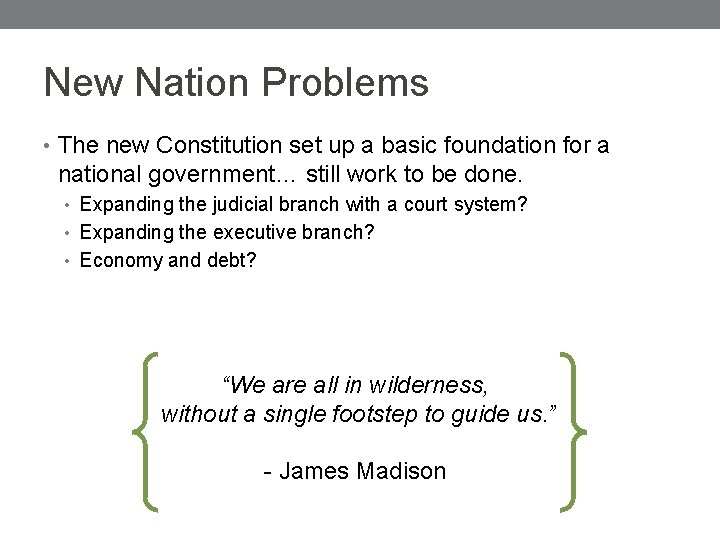 New Nation Problems

• The new Constitution set up a basic foundation for a national government… still work to be done.
  • Expanding the judicial branch with a court system?
  • Expanding the executive branch?
  • Economy and debt?

“We are all in wilderness, without a single footstep to guide us.”

- James Madison